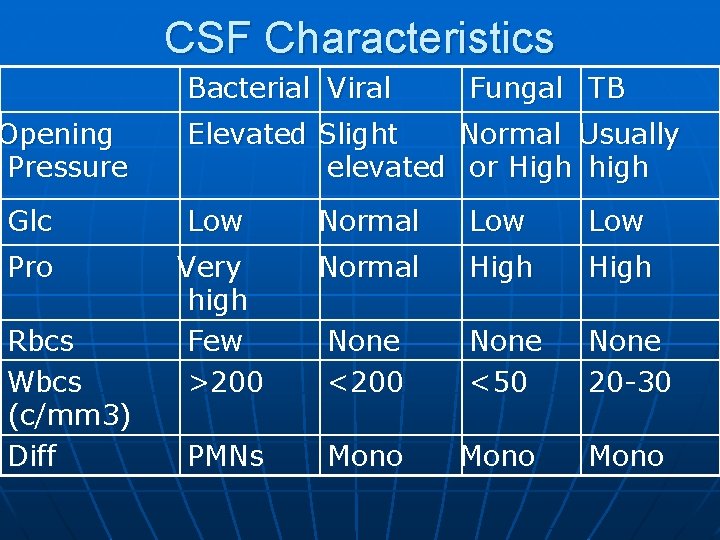 CSF Characteristics

| | Bacterial | Viral | Fungal | TB |
|---|---|---|---|---|
| Opening Pressure | Elevated | Slight elevated | Normal or High | Usually high |
| Glc | Low | Normal | Low | Low |
| Pro | Very high | Normal | High | High |
| Rbcs | Few | None | None | None |
| Wbcs (c/mm3) | >200 | <200 | <50 | 20-30 |
| Diff | PMNs | Mono | Mono | Mono |